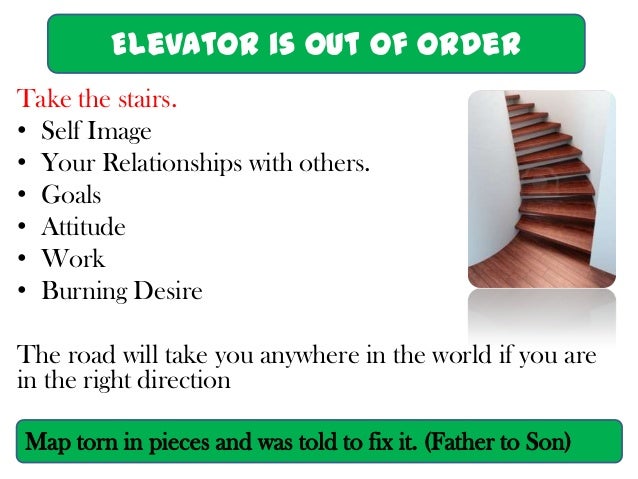 ELEVATOR IS OUT OF ORDER

Take the stairs.
• Self Image
• Your Relationships with others.
• Goals
• Attitude
• Work
• Burning Desire

The road will take you anywhere in the world if you are in the right direction

Map torn in pieces and was told to fix it. (Father to Son)